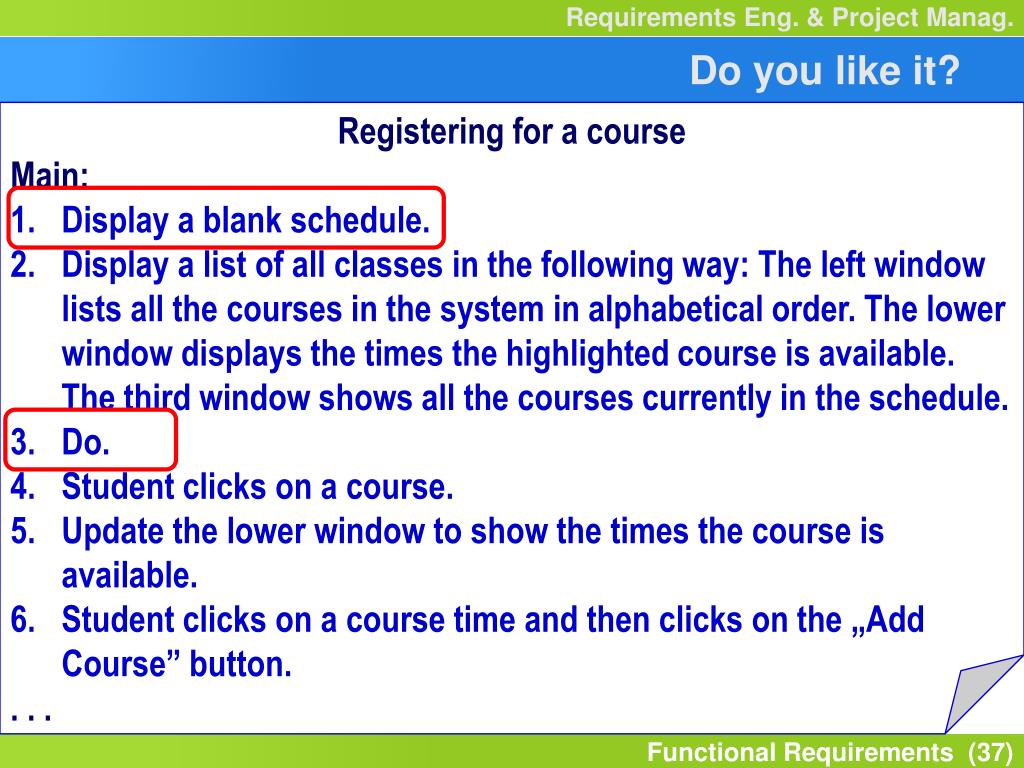 Requirements Eng. & Project Manag.

Do you like it?

Registering for a course

Main:
1. Display a blank schedule.
2. Display a list of all classes in the following way: The left window lists all the courses in the system in alphabetical order. The lower window displays the times the highlighted course is available. The third window shows all the courses currently in the schedule.
3. Do.
4. Student clicks on a course.
5. Update the lower window to show the times the course is available.
6. Student clicks on a course time and then clicks on the „Add Course” button.
. . .

Functional Requirements (37)